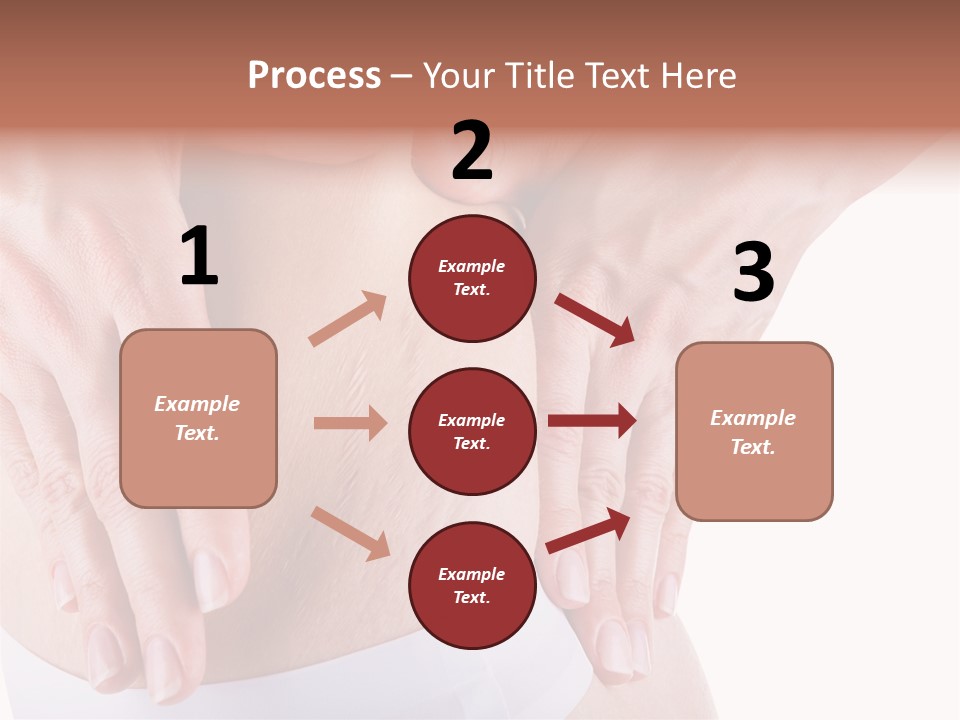 Process – Your Title Text Here

1

Example Text.

2

Example Text.

Example Text.

Example Text.

3

Example Text.